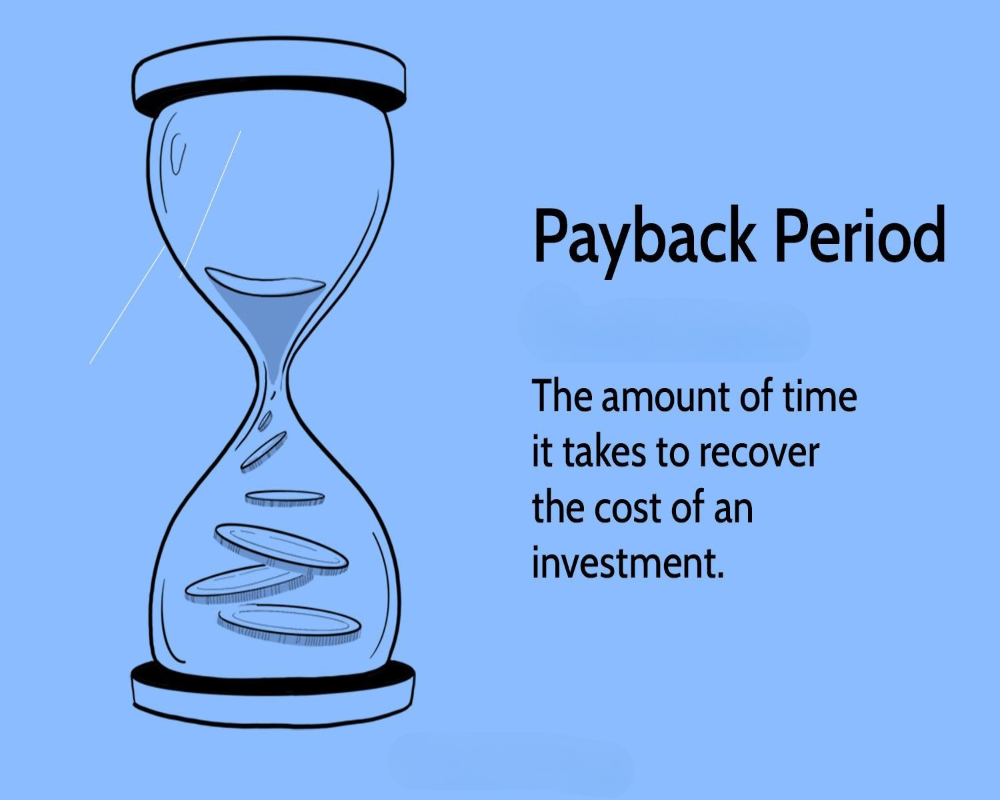 Payback Period

The amount of time it takes to recover the cost of an investment.